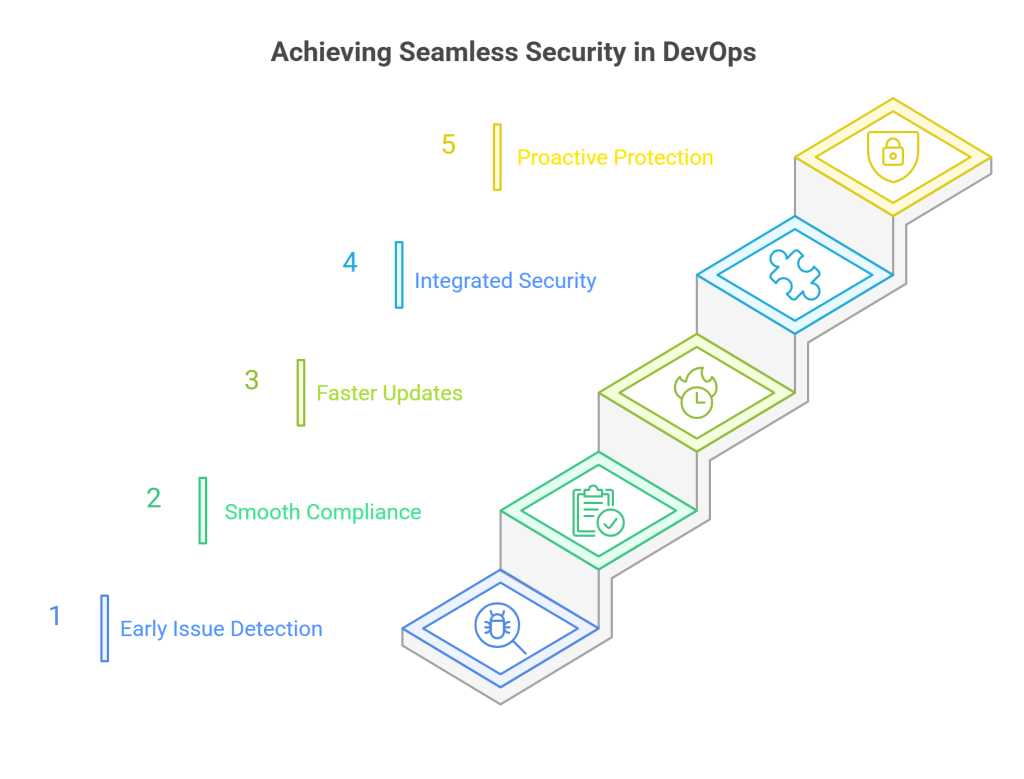 Achieving Seamless Security in DevOps

5 Proactive Protection

4 Integrated Security

3 Faster Updates

2 Smooth Compliance

1 Early Issue Detection